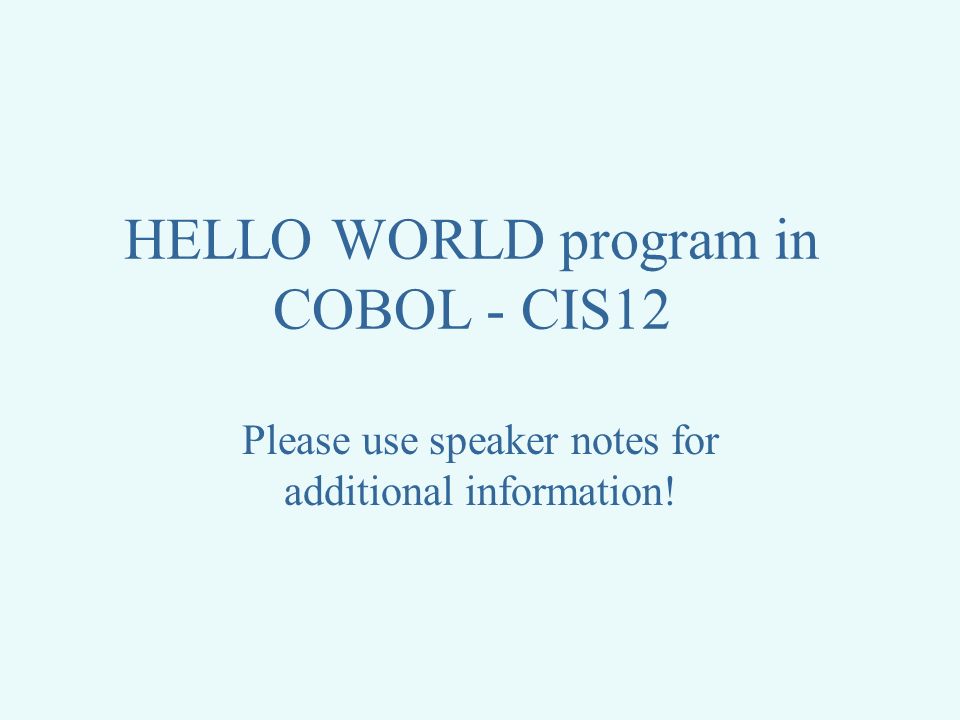 HELLO WORLD program in COBOL - CIS12

Please use speaker notes for additional information!